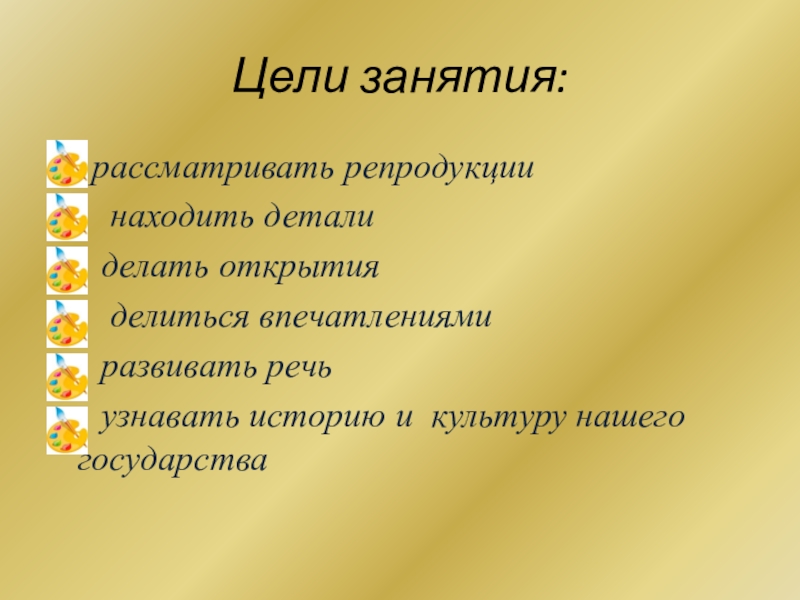 Цели занятия:

рассматривать репродукции

находить детали

делать открытия

делиться впечатлениями

развивать речь

узнавать историю и культуру нашего государства